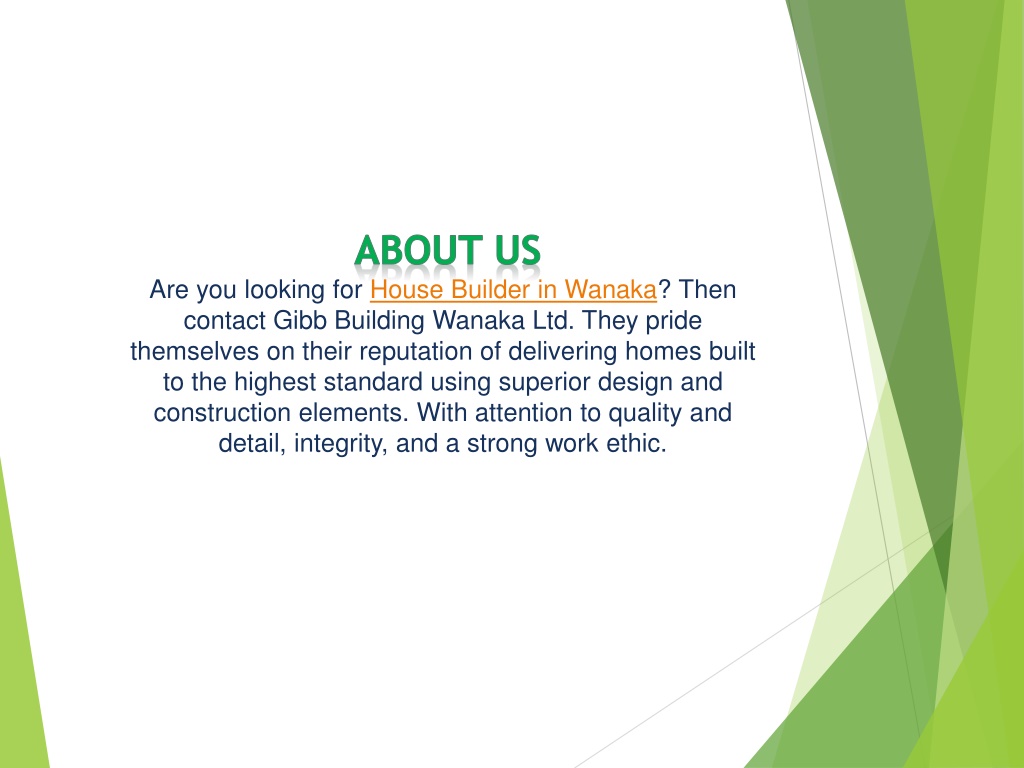 ABOUT US

Are you looking for House Builder in Wanaka? Then contact Gibb Building Wanaka Ltd. They pride themselves on their reputation of delivering homes built to the highest standard using superior design and construction elements. With attention to quality and detail, integrity, and a strong work ethic.